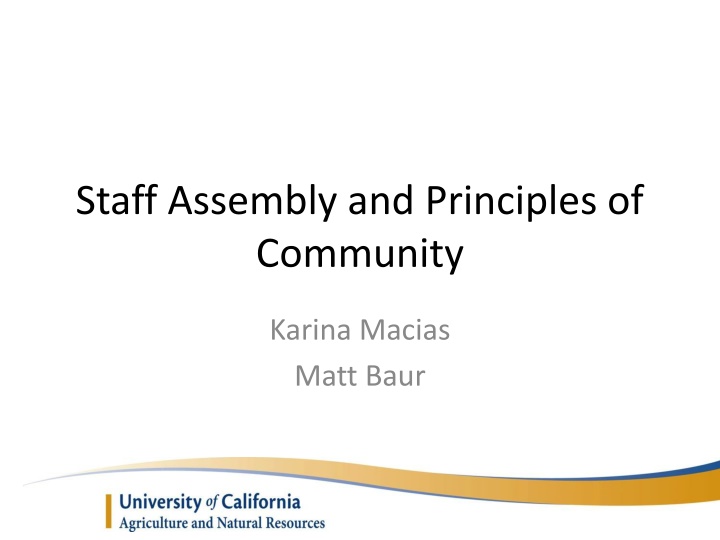 Staff Assembly and Principles of Community

Karina Macias
Matt Baur

University of California
Agriculture and Natural Resources